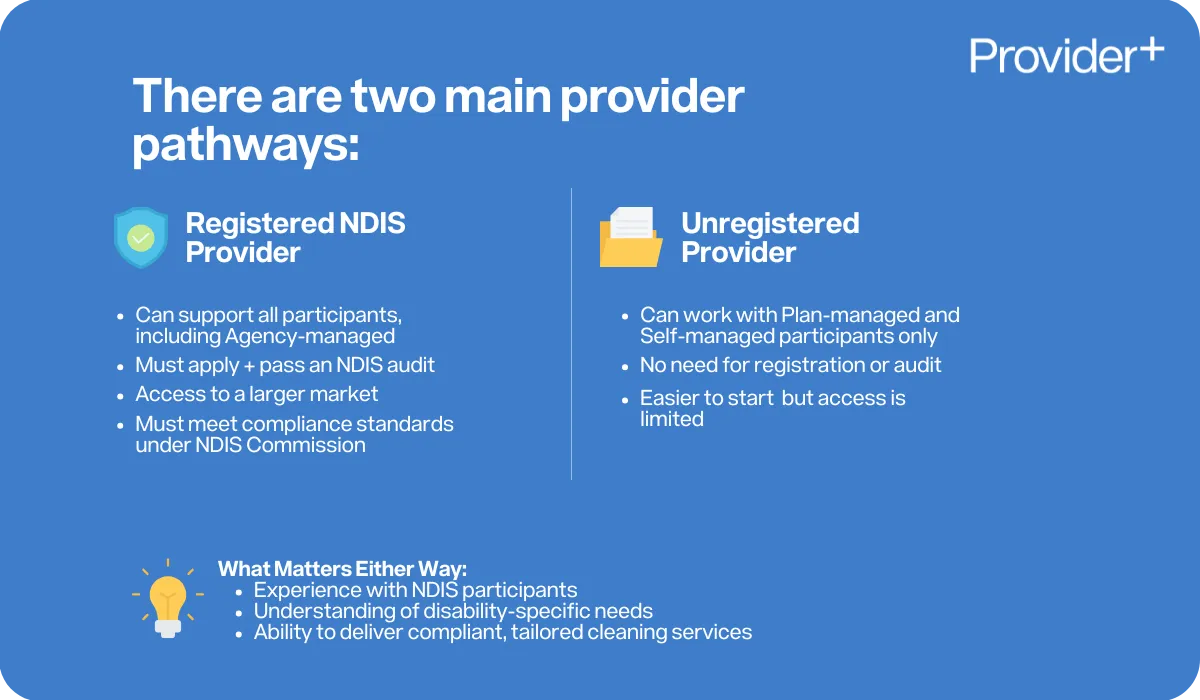 Provider+

There are two main provider pathways:

Registered NDIS Provider

- Can support all participants, including Agency-managed
- Must apply + pass an NDIS audit
- Access to a larger market
- Must meet compliance standards under NDIS Commission

Unregistered Provider

- Can work with Plan-managed and Self-managed participants only
- No need for registration or audit
- Easier to start but access is limited

What Matters Either Way:
- Experience with NDIS participants
- Understanding of disability-specific needs
- Ability to deliver compliant, tailored cleaning services